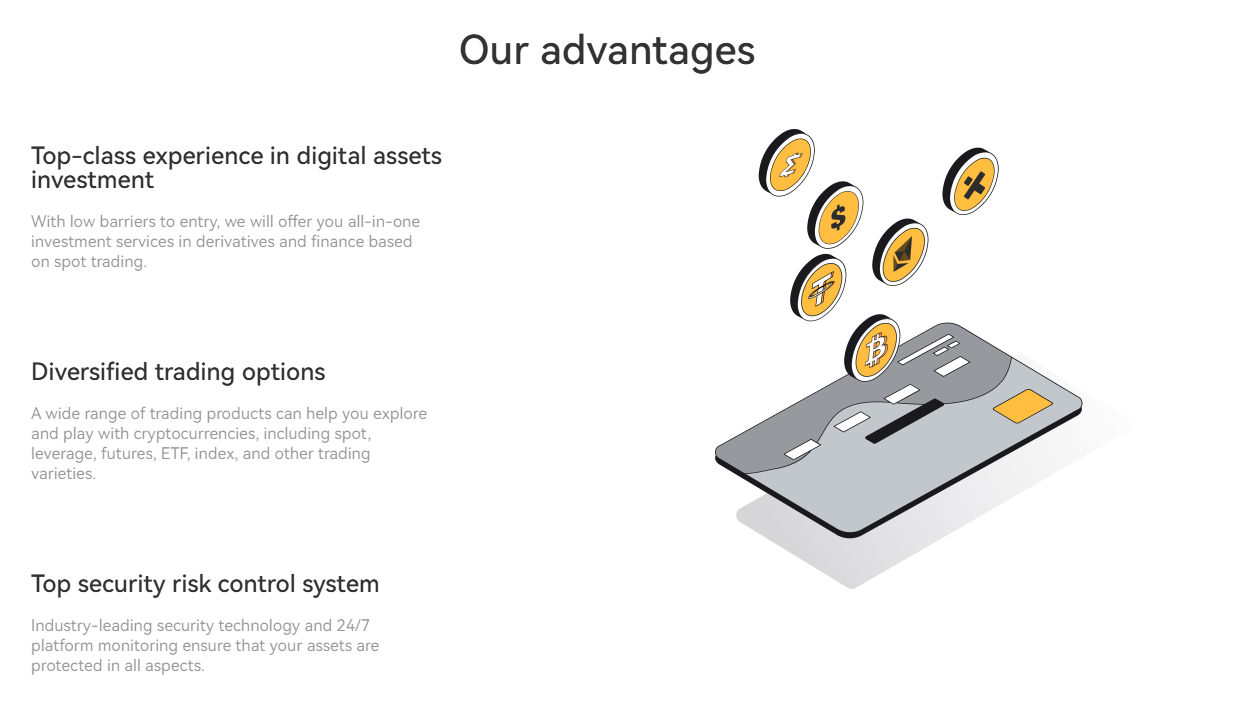 Our advantages

Top-class experience in digital assets investment

With low barriers to entry, we will offer you all-in-one investment services in derivatives and finance based on spot trading.

Diversified trading options

A wide range of trading products can help you explore and play with cryptocurrencies, including spot, leverage, futures, ETF, index, and other trading varieties.

Top security risk control system

Industry-leading security technology and 24/7 platform monitoring ensure that your assets are protected in all aspects.